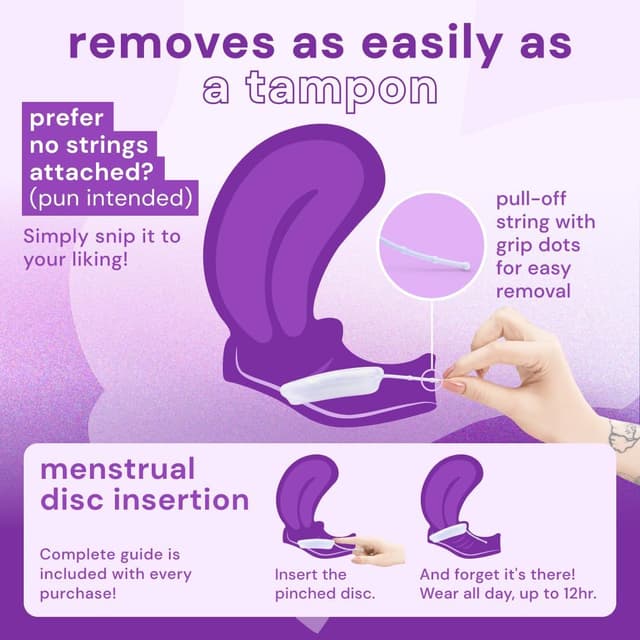 removes as easily as a tampon

prefer no strings attached? (pun intended)

Simply snip it to your liking!

pull-off string with grip dots for easy removal

menstrual disc insertion

Complete guide is included with every purchase!

Insert the pinched disc.

And forget it's there! Wear all day, up to 12hr.